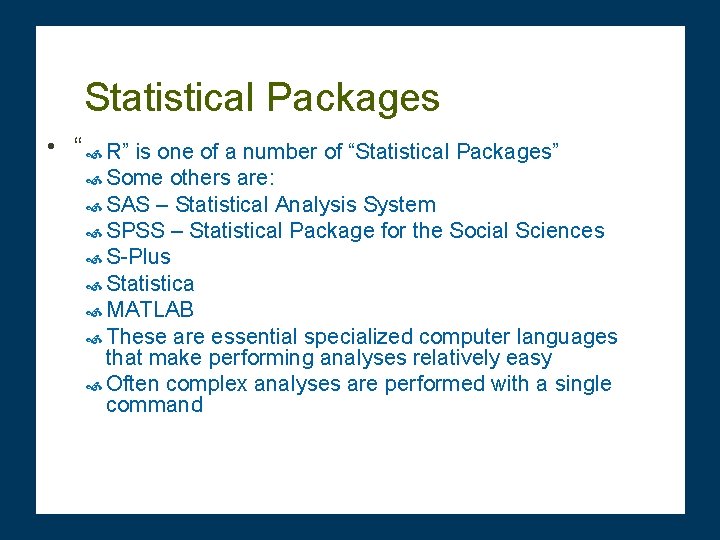 Statistical Packages

• “R” is one of a number of “Statistical Packages”
Some others are:
SAS – Statistical Analysis System
SPSS – Statistical Package for the Social Sciences
S-Plus
Statistica
MATLAB
These are essential specialized computer languages that make performing analyses relatively easy
Often complex analyses are performed with a single command